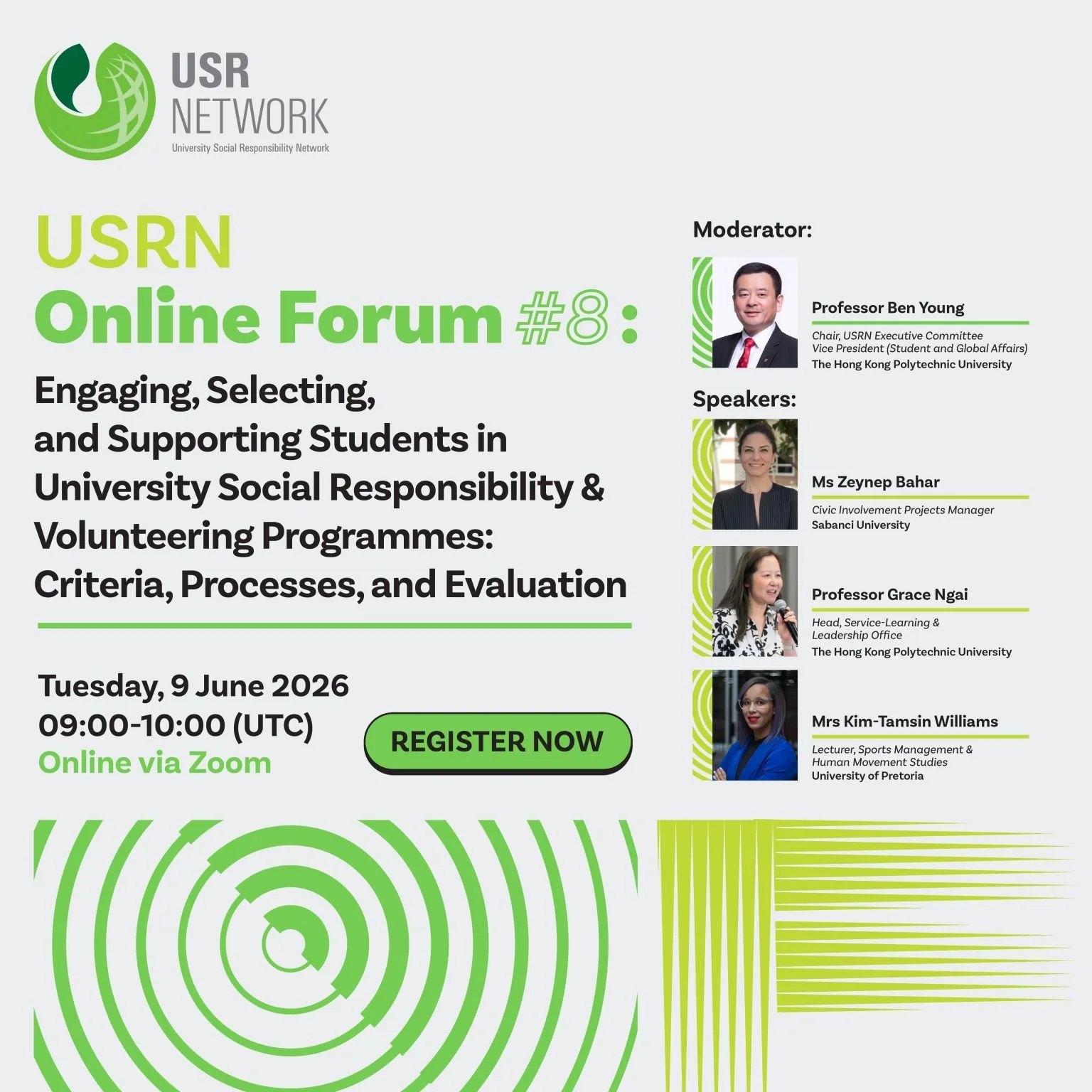 USR NETWORK
University Social Responsibility Network

USRN
Online Forum #8 :
Engaging, Selecting, and Supporting Students in University Social Responsibility & Volunteering Programmes: Criteria, Processes, and Evaluation

Tuesday, 9 June 2026
09:00-10:00 (UTC)
Online via Zoom

REGISTER NOW

Moderator:

Professor Ben Young
Chair, USRN Executive Committee
Vice President (Student and Global Affairs)
The Hong Kong Polytechnic University

Speakers:

Ms Zeynep Bahar
Civic Involvement Projects Manager
Sabanci University

Professor Grace Ngai
Head, Service-Learning & Leadership Office
The Hong Kong Polytechnic University

Mrs Kim-Tamsin Williams
Lecturer, Sports Management & Human Movement Studies
University of Pretoria